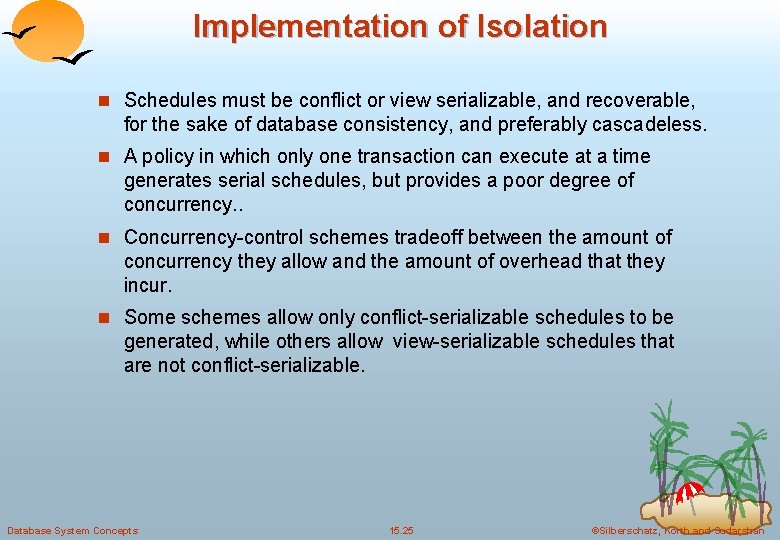 Implementation of Isolation

Schedules must be conflict or view serializable, and recoverable, for the sake of database consistency, and preferably cascadeless.

A policy in which only one transaction can execute at a time generates serial schedules, but provides a poor degree of concurrency..

Concurrency-control schemes tradeoff between the amount of concurrency they allow and the amount of overhead that they incur.

Some schemes allow only conflict-serializable schedules to be generated, while others allow view-serializable schedules that are not conflict-serializable.

Database System Concepts

15.25

©Silberschatz, Korth and Sudarshan